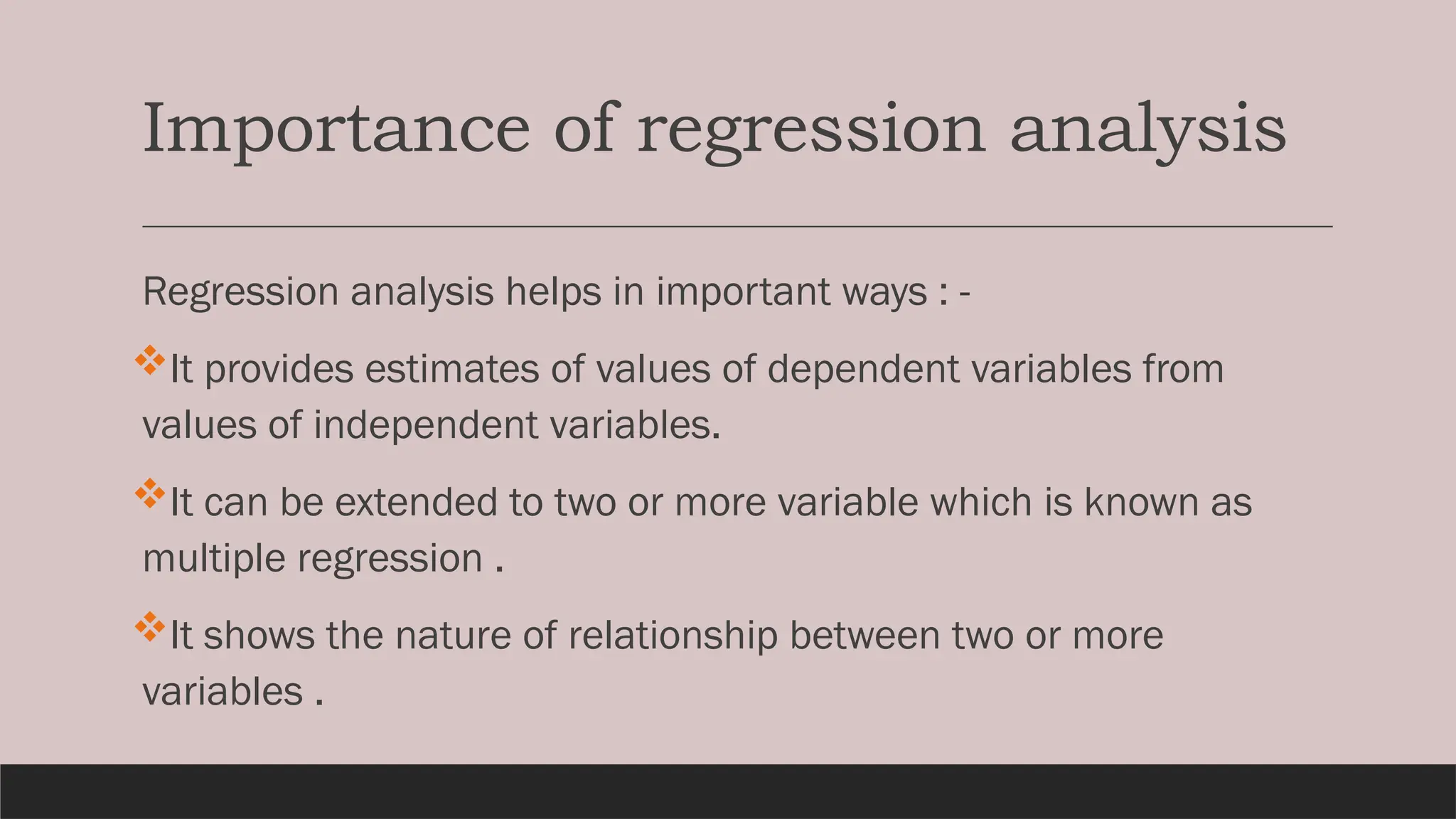 Importance of regression analysis

Regression analysis helps in important ways : -

❖It provides estimates of values of dependent variables from values of independent variables.

❖It can be extended to two or more variable which is known as multiple regression .

❖It shows the nature of relationship between two or more variables .